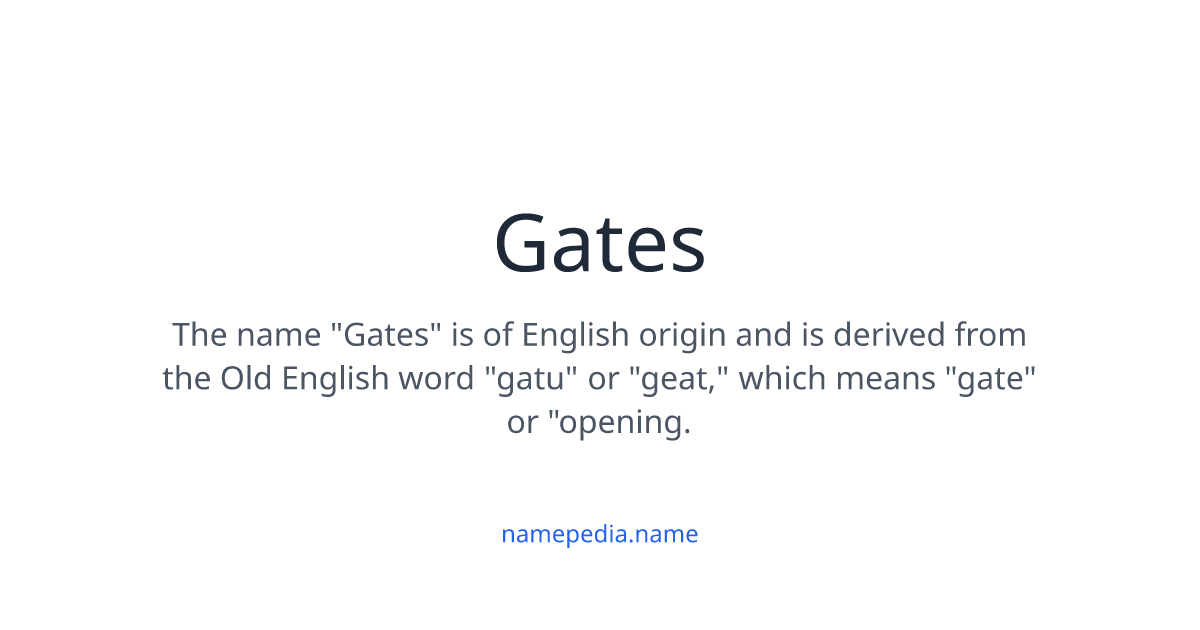 Gates

The name "Gates" is of English origin and is derived from the Old English word "gatu" or "geat," which means "gate" or "opening.

namepedia.name